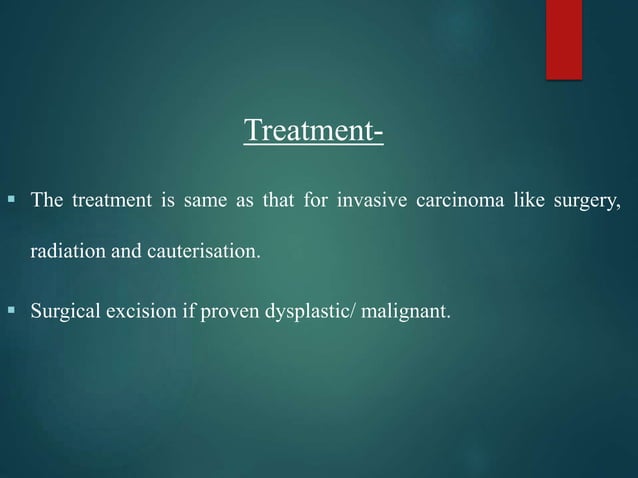 Treatment-

▪ The treatment is same as that for invasive carcinoma like surgery, radiation and cauterisation.

▪ Surgical excision if proven dysplastic/ malignant.